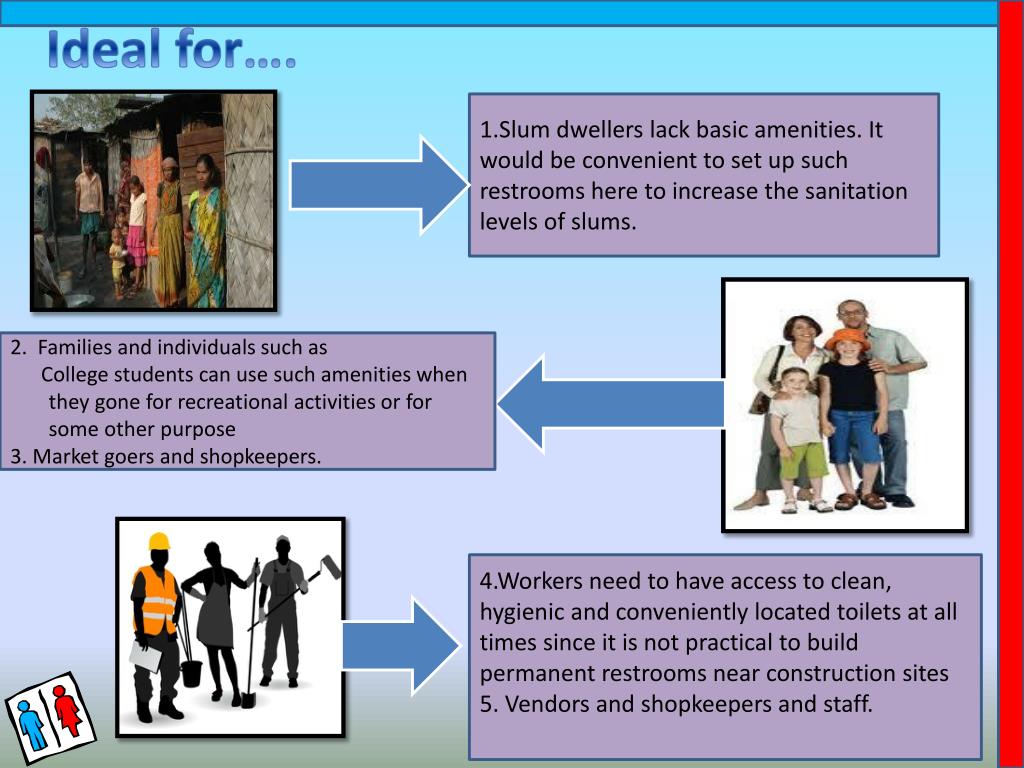 Ideal for….

1.Slum dwellers lack basic amenities. It would be convenient to set up such restrooms here to increase the sanitation levels of slums.

2. Families and individuals such as College students can use such amenities when they gone for recreational activities or for some other purpose
3. Market goers and shopkeepers.

4.Workers need to have access to clean, hygienic and conveniently located toilets at all times since it is not practical to build permanent restrooms near construction sites
5. Vendors and shopkeepers and staff.